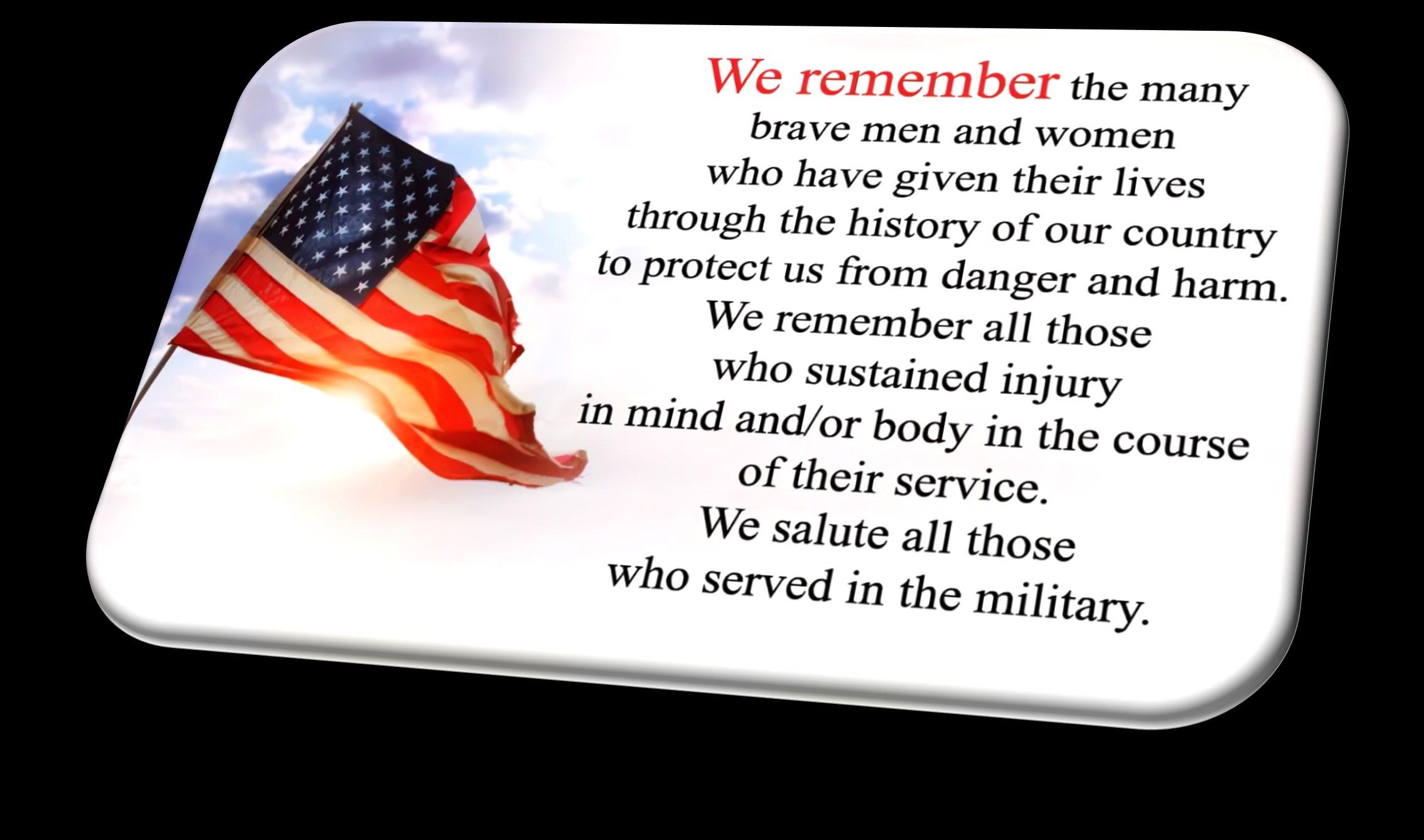 We remember the many brave men and women who have given their lives through the history of our country to protect us from danger and harm.
We remember all those who sustained injury in mind and/or body in the course of their service.
We salute all those who served in the military.